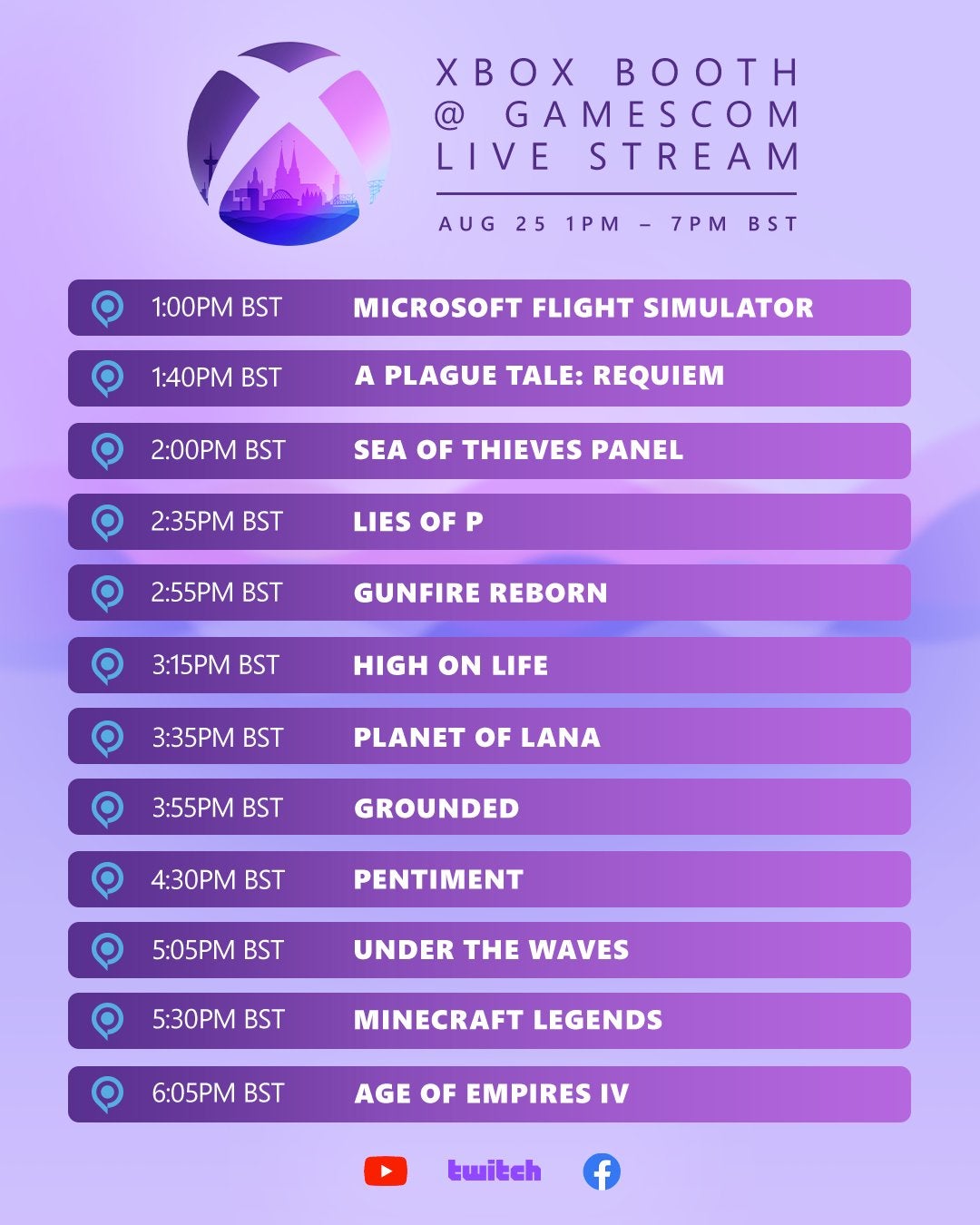 XBOX BOOTH
@ GAMESCOM
LIVE STREAM

AUG 25 1PM – 7PM BST

1:00PM BST MICROSOFT FLIGHT SIMULATOR

1:40PM BST A PLAGUE TALE: REQUIEM

2:00PM BST SEA OF THIEVES PANEL

2:35PM BST LIES OF P

2:55PM BST GUNFIRE REBORN

3:15PM BST HIGH ON LIFE

3:35PM BST PLANET OF LANA

3:55PM BST GROUNDED

4:30PM BST PENTIMENT

5:05PM BST UNDER THE WAVES

5:30PM BST MINECRAFT LEGENDS

6:05PM BST AGE OF EMPIRES IV

twitch